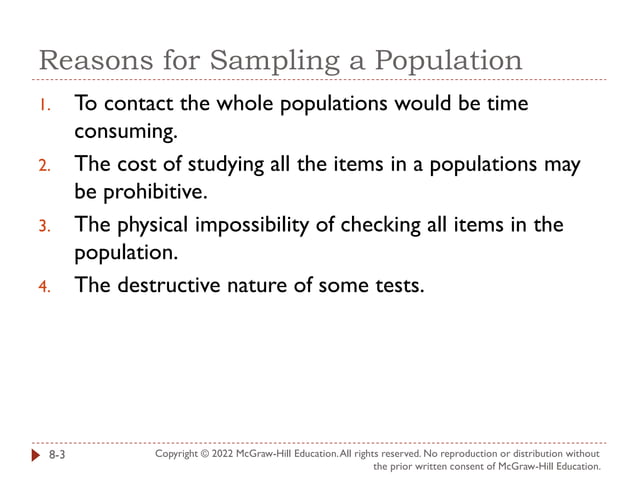 Reasons for Sampling a Population

1. To contact the whole populations would be time consuming.
2. The cost of studying all the items in a populations may be prohibitive.
3. The physical impossibility of checking all items in the population.
4. The destructive nature of some tests.

8-3

Copyright © 2022 McGraw-Hill Education. All rights reserved. No reproduction or distribution without the prior written consent of McGraw-Hill Education.